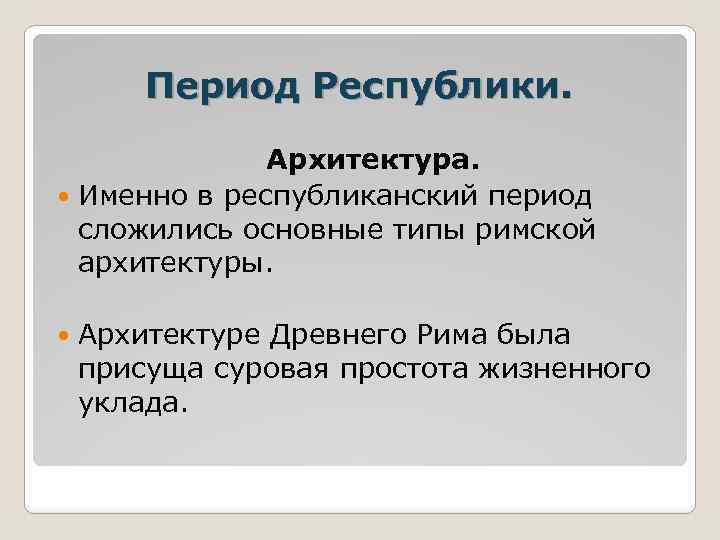 Период Республики.

Архитектура.

Именно в республиканский период сложились основные типы римской архитектуры.

Архитектуре Древнего Рима была присуща суровая простота жизненного уклада.